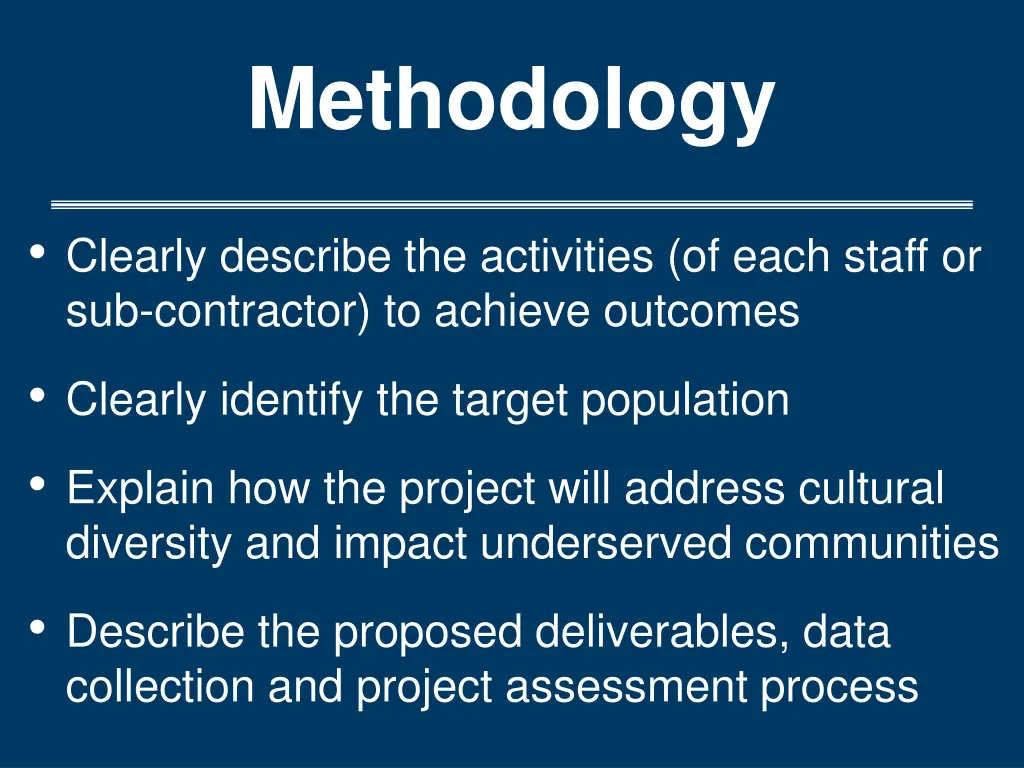 Methodology

• Clearly describe the activities (of each staff or sub-contractor) to achieve outcomes

• Clearly identify the target population

• Explain how the project will address cultural diversity and impact underserved communities

• Describe the proposed deliverables, data collection and project assessment process